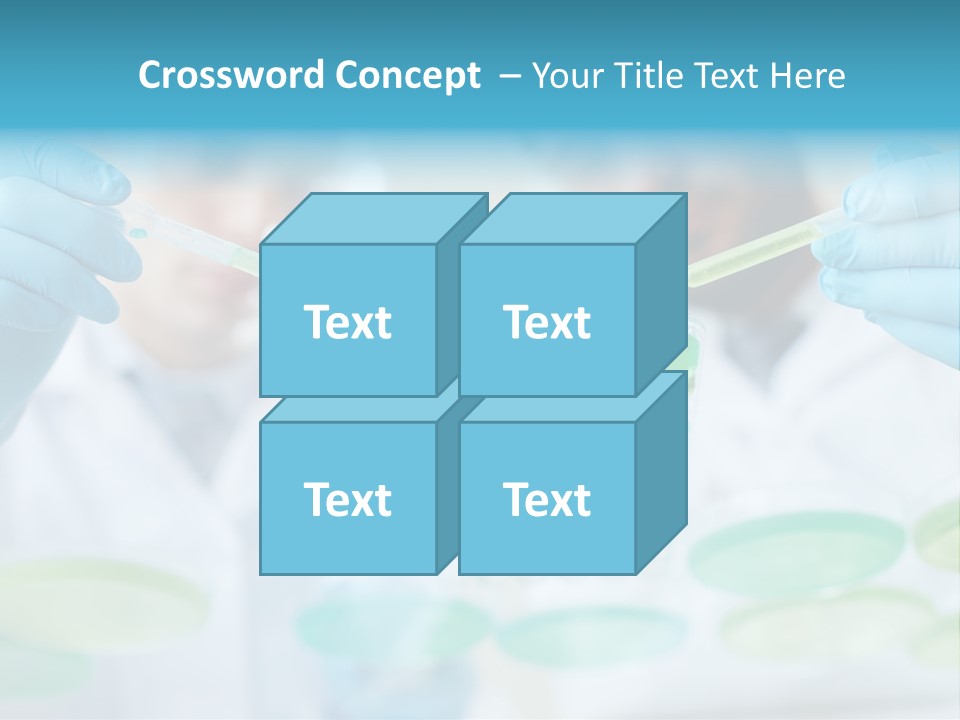 Crossword Concept – Your Title Text Here

Text

Text

Text

Text